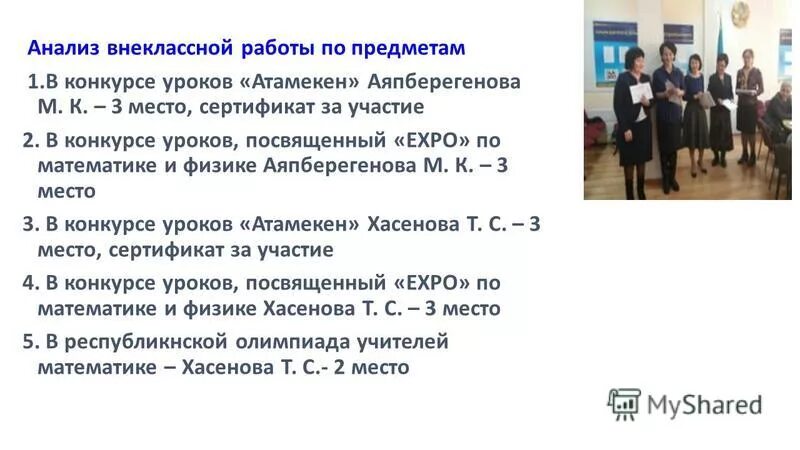 Анализ внеклассной работы по предметам

1.В конкурсе уроков «Атамекен» Аяпберегенова М. К. – 3 место, сертификат за участие

2. В конкурсе уроков, посвященный «EXPO» по математике и физике Аяпберегенова М. К. – 3 место

3. В конкурсе уроков «Атамекен» Хасенова Т. С. – 3 место, сертификат за участие

4. В конкурсе уроков, посвященный «EXPO» по математике и физике Хасенова Т. С. – 3 место

5. В республикнской олимпиада учителей математике – Хасенова Т. С.- 2 место

MyShared